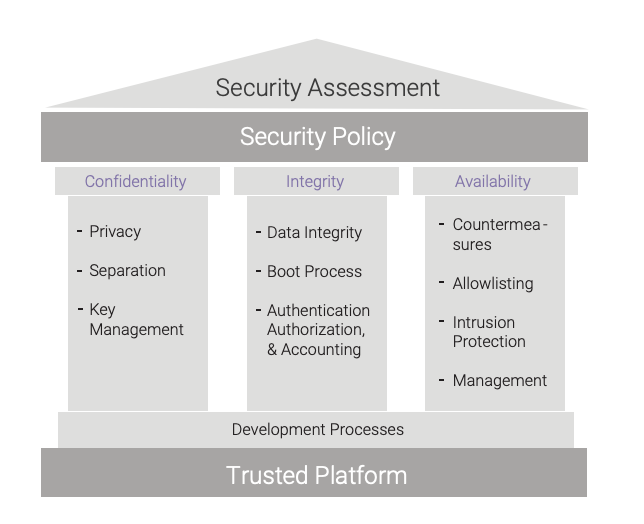 Security Assessment

Security Policy

Confidentiality

- Privacy
- Separation
- Key Management

Integrity

- Data Integrity
- Boot Process
- Authentication Authorization, & Accounting

Availability

- Countermeasures
- Allowlisting
- Intrusion Protection
- Management

Development Processes

Trusted Platform